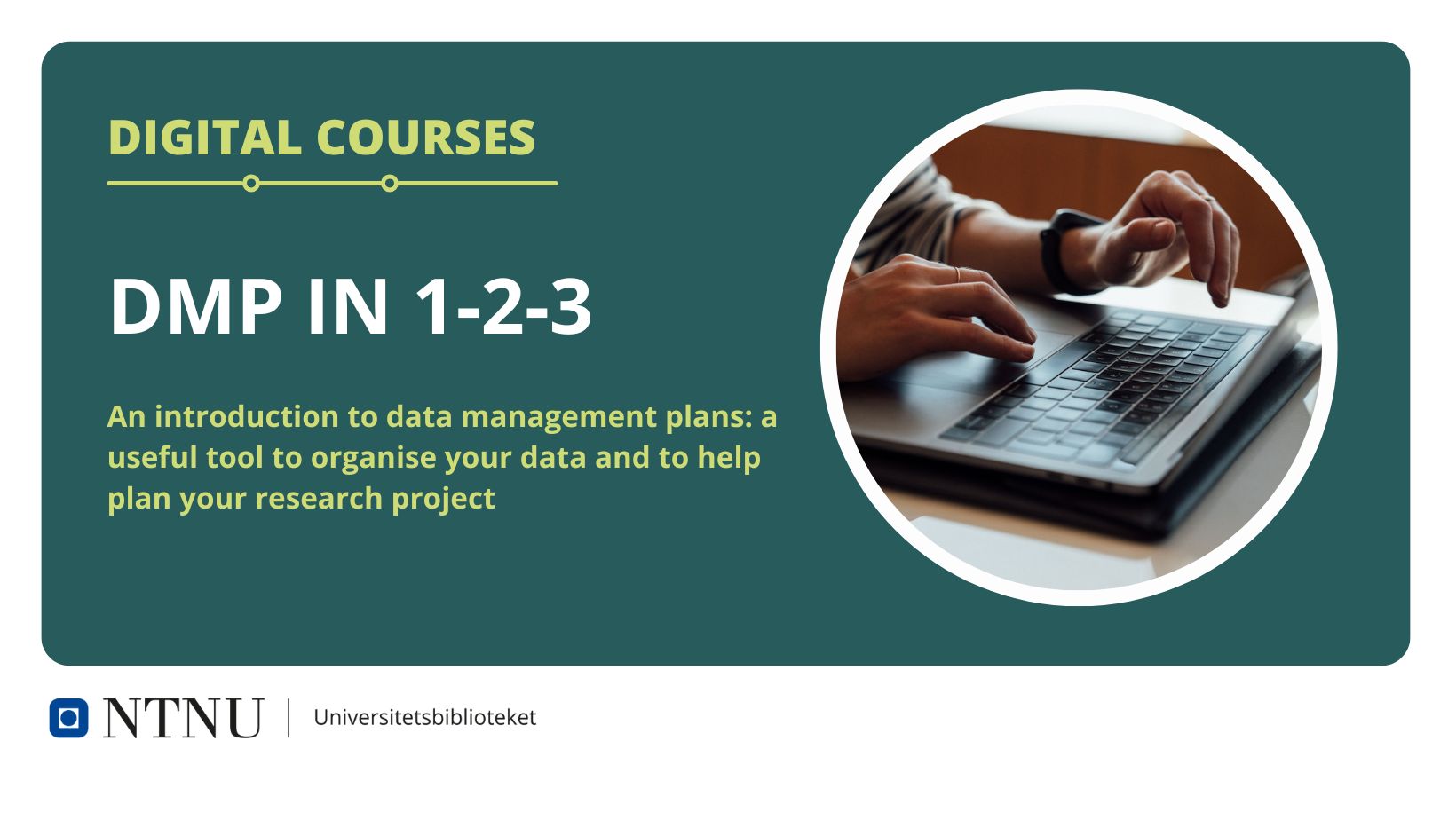 DIGITAL COURSES

DMP IN 1-2-3

An introduction to data management plans: a useful tool to organise your data and to help plan your research project

NTNU | Universitetsbiblioteket